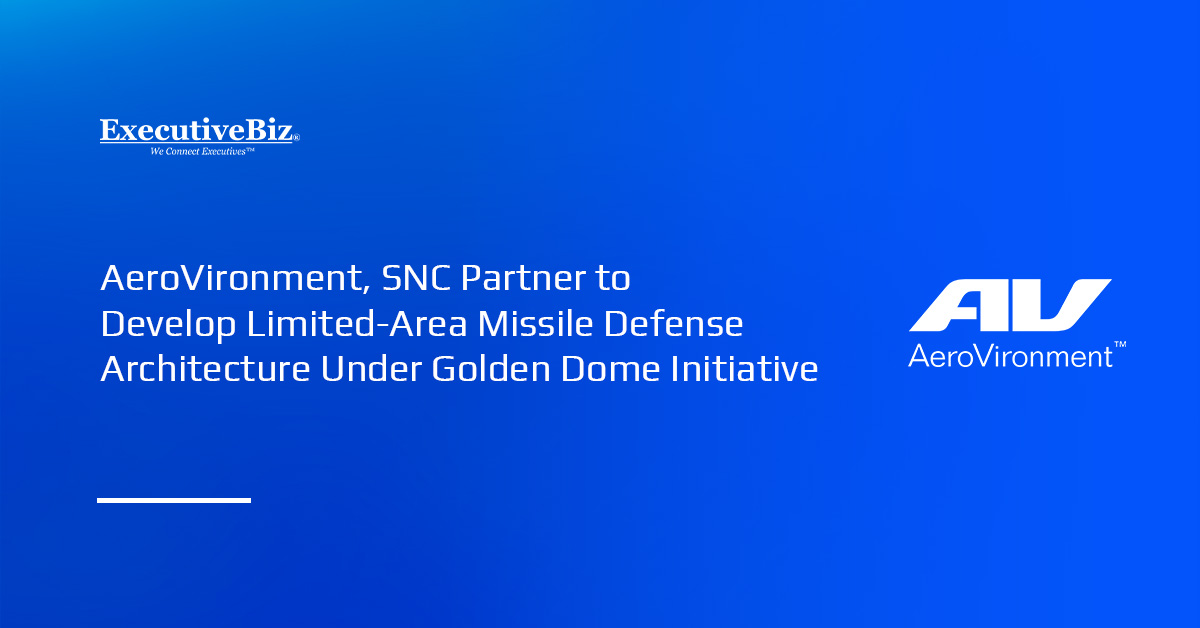 ExecutiveBiz®
We Connect Executives™

AeroVironment, SNC Partner to Develop Limited-Area Missile Defense Architecture Under Golden Dome Initiative

AV
AeroVironment™